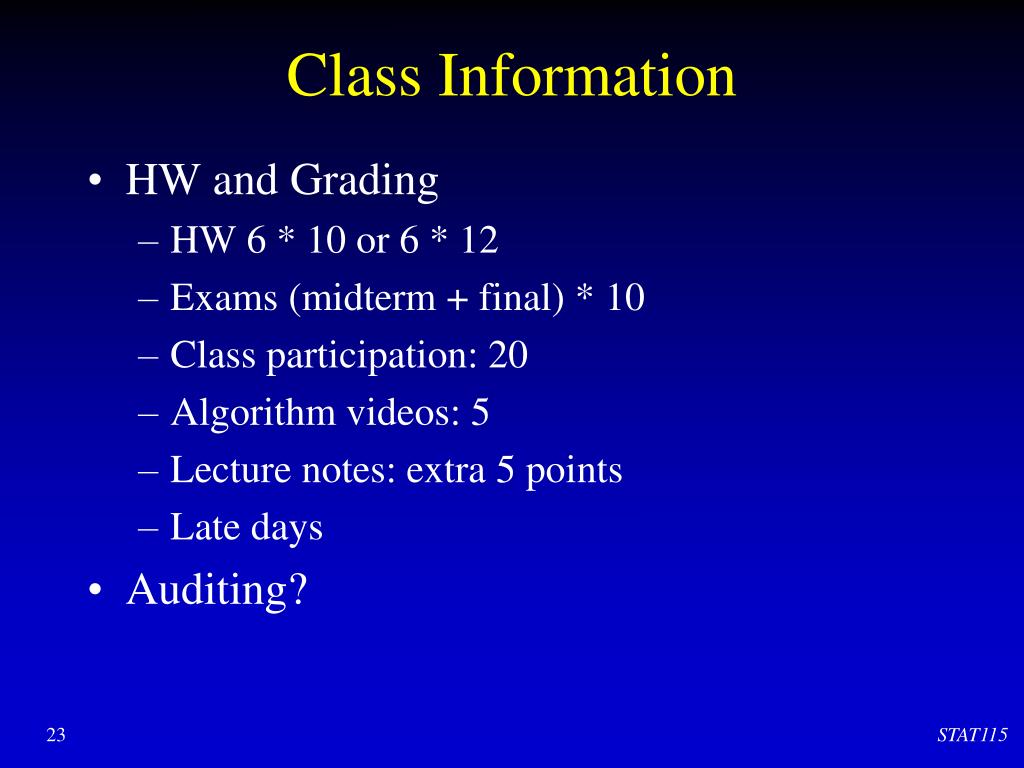 Class Information

• HW and Grading
– HW 6 * 10 or 6 * 12
– Exams (midterm + final) * 10
– Class participation: 20
– Algorithm videos: 5
– Lecture notes: extra 5 points
– Late days

• Auditing?

23

STAT115